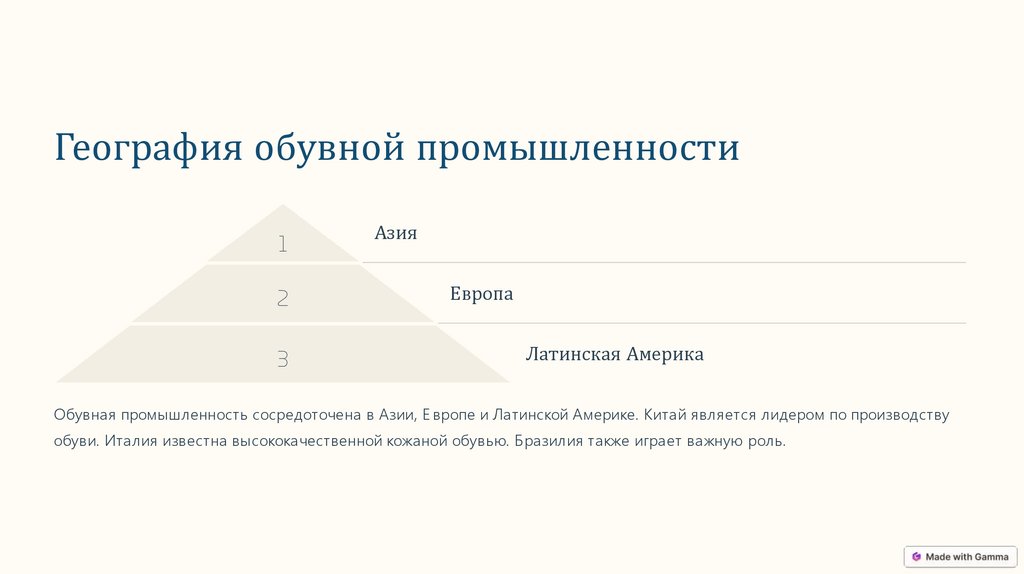 География обувной промышленности

1
Азия

2
Европа

3
Латинская Америка

Обувная промышленность сосредоточена в Азии, Европе и Латинской Америке. Китай является лидером по производству обуви. Италия известна высококачественной кожаной обувью. Бразилия также играет важную роль.

Made with Gamma